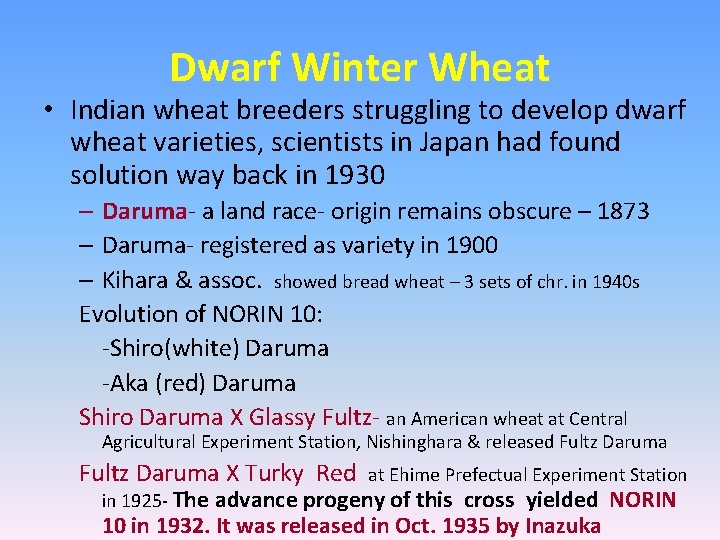 Dwarf Winter Wheat

• Indian wheat breeders struggling to develop dwarf wheat varieties, scientists in Japan had found solution way back in 1930

– Daruma- a land race- origin remains obscure – 1873

– Daruma- registered as variety in 1900

– Kihara & assoc. showed bread wheat – 3 sets of chr. in 1940s

Evolution of NORIN 10:

-Shiro(white) Daruma

-Aka (red) Daruma

Shiro Daruma X Glassy Fultz- an American wheat at Central Agricultural Experiment Station, Nishinghara & released Fultz Daruma

Fultz Daruma X Turky Red at Ehime Prefectual Experiment Station in 1925- The advance progeny of this cross yielded NORIN 10 in 1932. It was released in Oct. 1935 by Inazuka